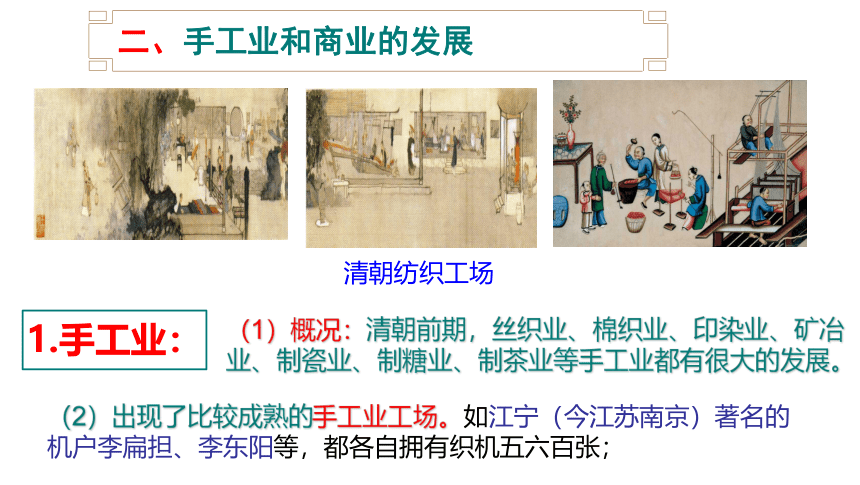 二、手工业和商业的发展

清朝纺织工场

1.手工业：

（1）概况：清朝前期，丝织业、棉织业、印染业、矿冶业、制瓷业、制糖业、制茶业等手工业都有很大的发展。

（2）出现了比较成熟的手工业工场。如江宁（今江苏南京）著名的机户李扁担、李东阳等，都各自拥有织机五六百张；